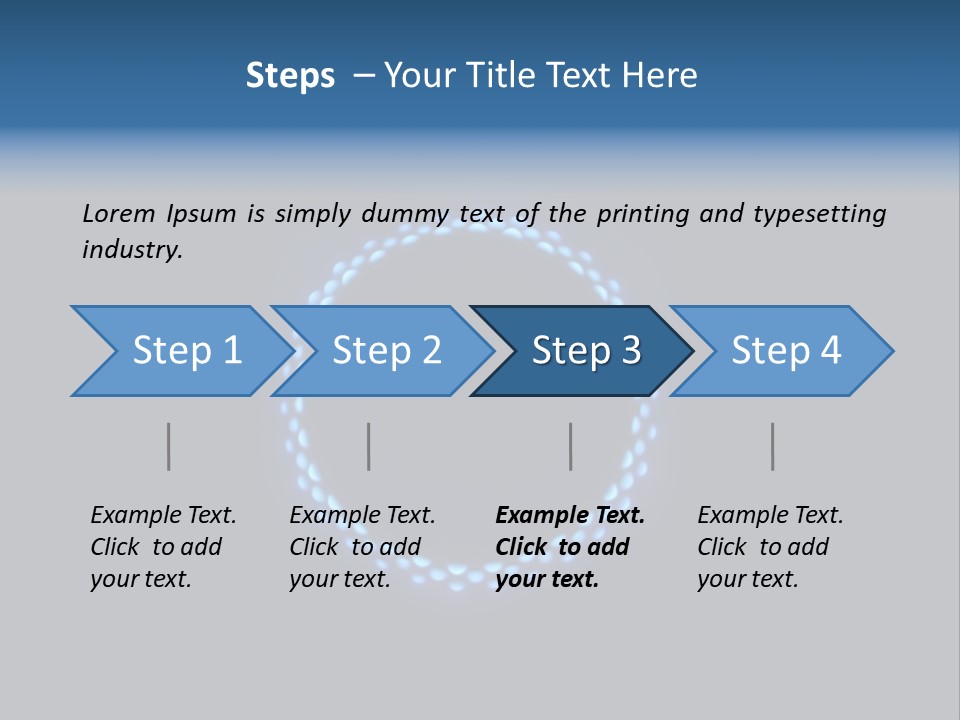 Steps – Your Title Text Here

Lorem Ipsum is simply dummy text of the printing and typesetting industry.

Step 1

Step 2

Step 3

Step 4

Example Text. Click to add your text.

Example Text. Click to add your text.

Example Text. Click to add your text.

Example Text. Click to add your text.